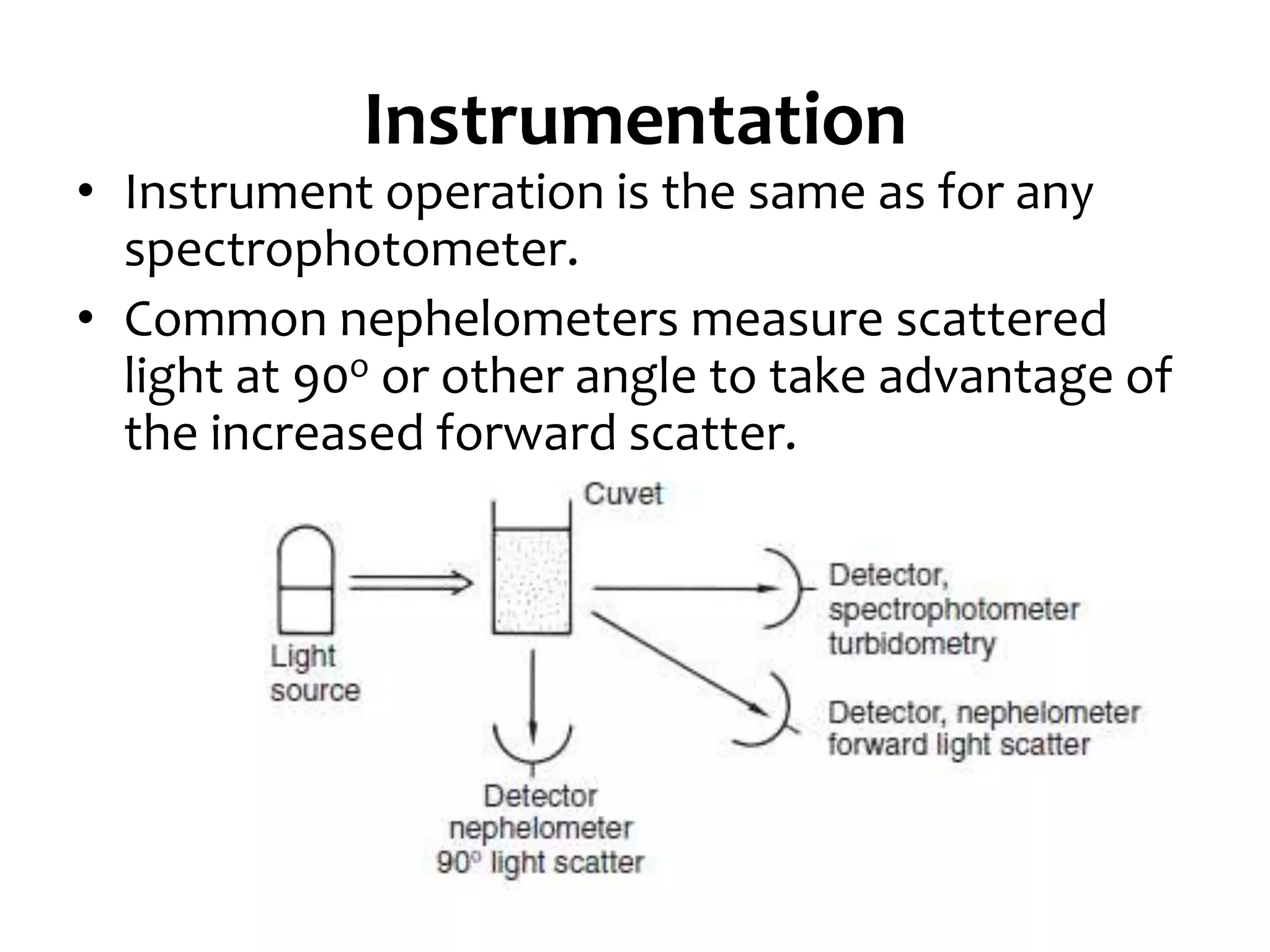 Instrumentation

• Instrument operation is the same as for any spectrophotometer.

• Common nephelometers measure scattered light at 90º or other angle to take advantage of the increased forward scatter.

Cuvet

Light source

Detector, spectrophotometer turbidometry

Detector, nephelometer forward light scatter

Detector nephelometer 90º light scatter